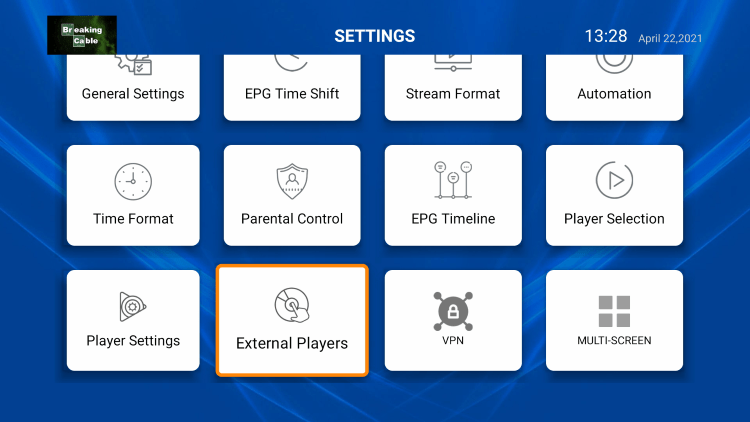 Breaking Cable

SETTINGS

13:28 April 22,2021

General Settings

EPG Time Shift

Stream Format

Automation

Time Format

Parental Control

EPG Timeline

Player Selection

Player Settings

External Players

VPN

MULTI-SCREEN